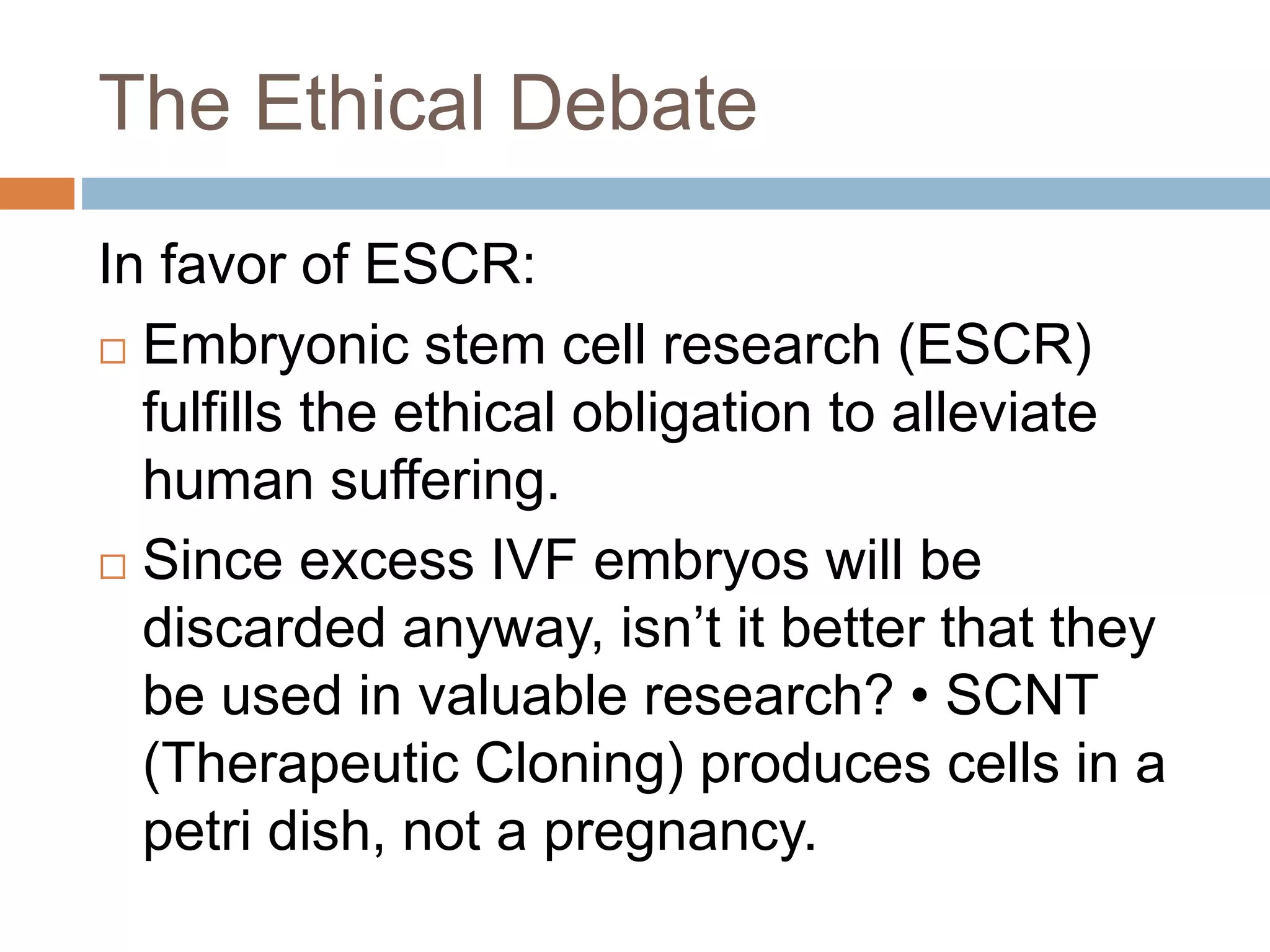 The Ethical Debate

In favor of ESCR:

□ Embryonic stem cell research (ESCR) fulfills the ethical obligation to alleviate human suffering.

□ Since excess IVF embryos will be discarded anyway, isn’t it better that they be used in valuable research? • SCNT (Therapeutic Cloning) produces cells in a petri dish, not a pregnancy.